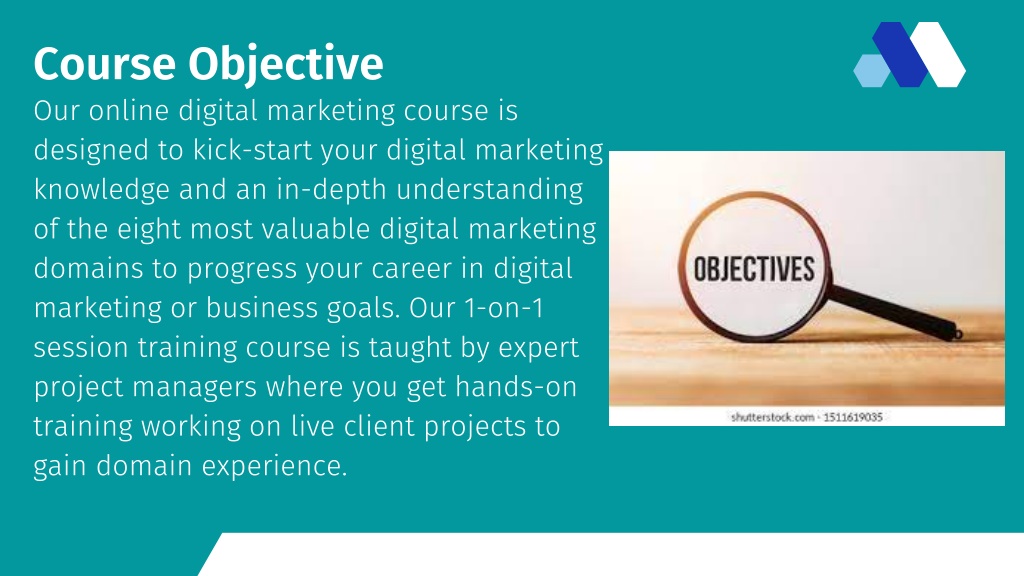 Course Objective

Our online digital marketing course is designed to kick-start your digital marketing knowledge and an in-depth understanding of the eight most valuable digital marketing domains to progress your career in digital marketing or business goals. Our 1-on-1 session training course is taught by expert project managers where you get hands-on training working on live client projects to gain domain experience.

OBJECTIVES

shutterstock.com · 1511619035